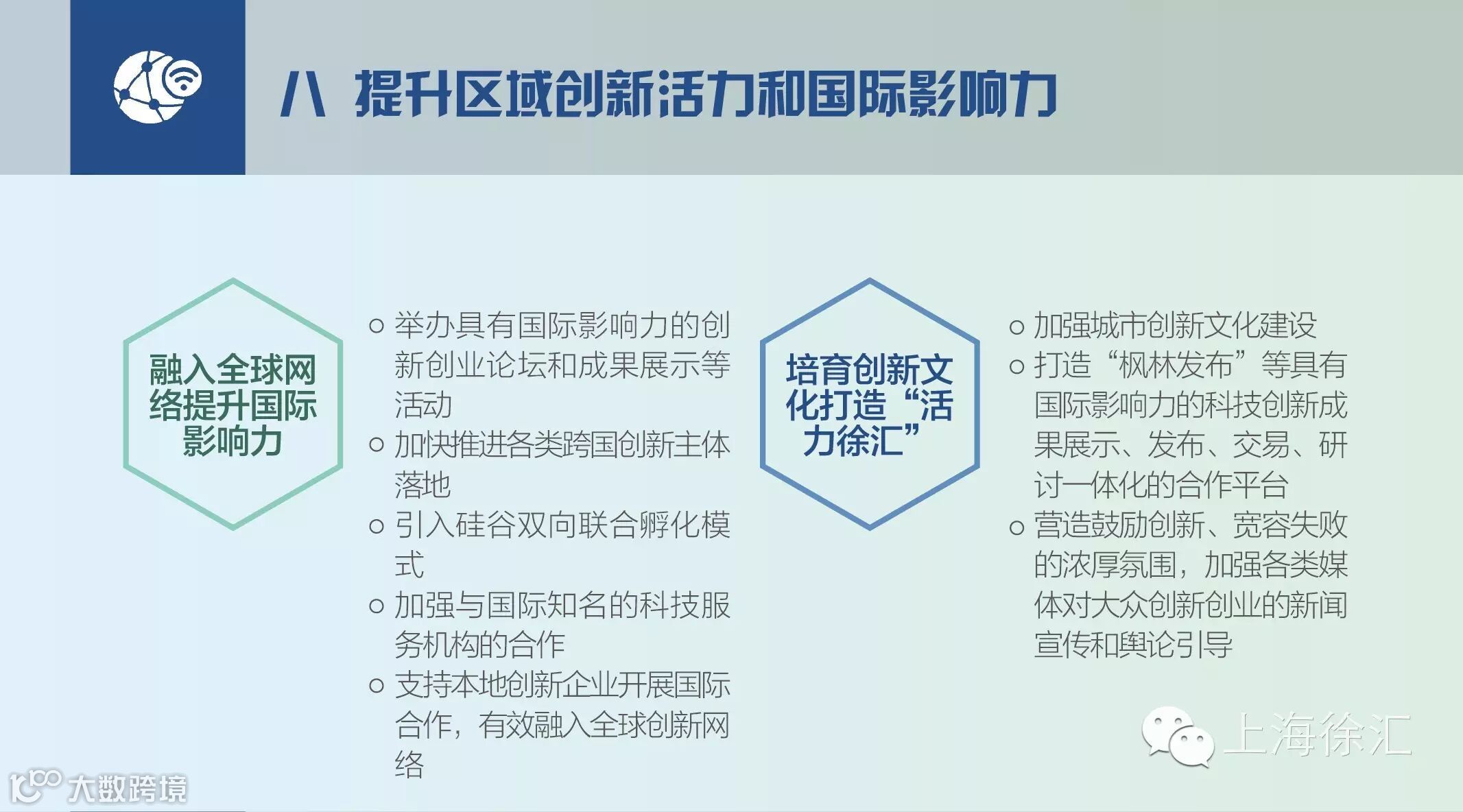 八 提升区域创新活力和国际影响力

融入全球网络提升国际影响力

○ 举办具有国际影响力的创新创业论坛和成果展示等活动
○ 加快推进各类跨国创新主体落地
○ 引入硅谷双向联合孵化模式
○ 加强与国际知名的科技服务机构的合作
○ 支持本地创新企业开展国际合作，有效融入全球创新网络

培育创新文化打造“活力徐汇”

○ 加强城市创新文化建设
○ 打造“枫林发布”等具有国际影响力的科技创新成果展示、发布、交易、研讨一体化的合作平台
○ 营造鼓励创新、宽容失败的浓厚氛围，加强各类媒体对大众创新创业的新闻宣传和舆论引导

上海徐汇

大数跨境